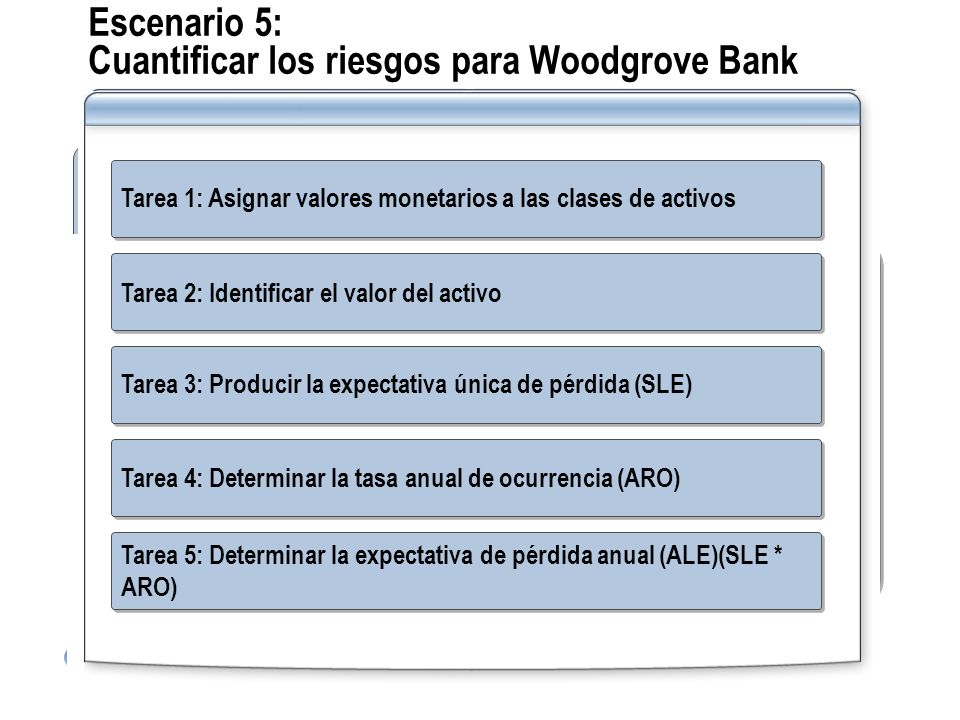 Escenario 5:
Cuantificar los riesgos para Woodgrove Bank

Tarea 1: Asignar valores monetarios a las clases de activos

Tarea 2: Identificar el valor del activo

Tarea 3: Producir la expectativa única de pérdida (SLE)

Tarea 4: Determinar la tasa anual de ocurrencia (ARO)

Tarea 5: Determinar la expectativa de pérdida anual (ALE)(SLE * ARO)